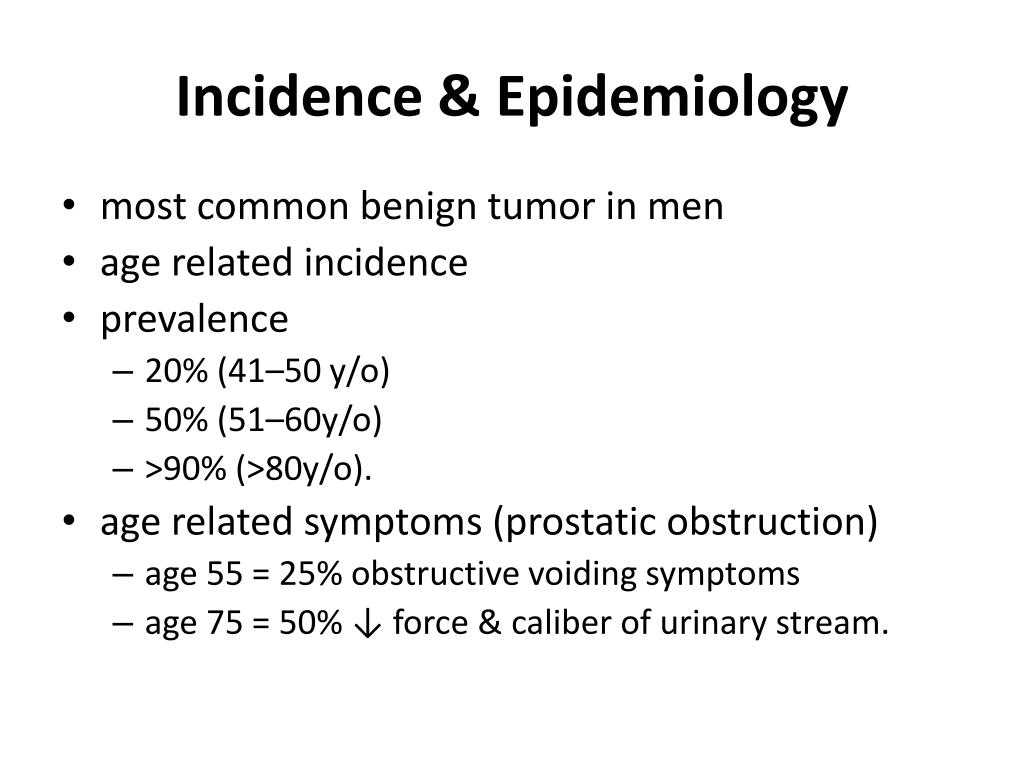 Incidence & Epidemiology

• most common benign tumor in men
• age related incidence
• prevalence
– 20% (41–50 y/o)
– 50% (51–60y/o)
– >90% (>80y/o).
• age related symptoms (prostatic obstruction)
– age 55 = 25% obstructive voiding symptoms
– age 75 = 50% ↓ force & caliber of urinary stream.